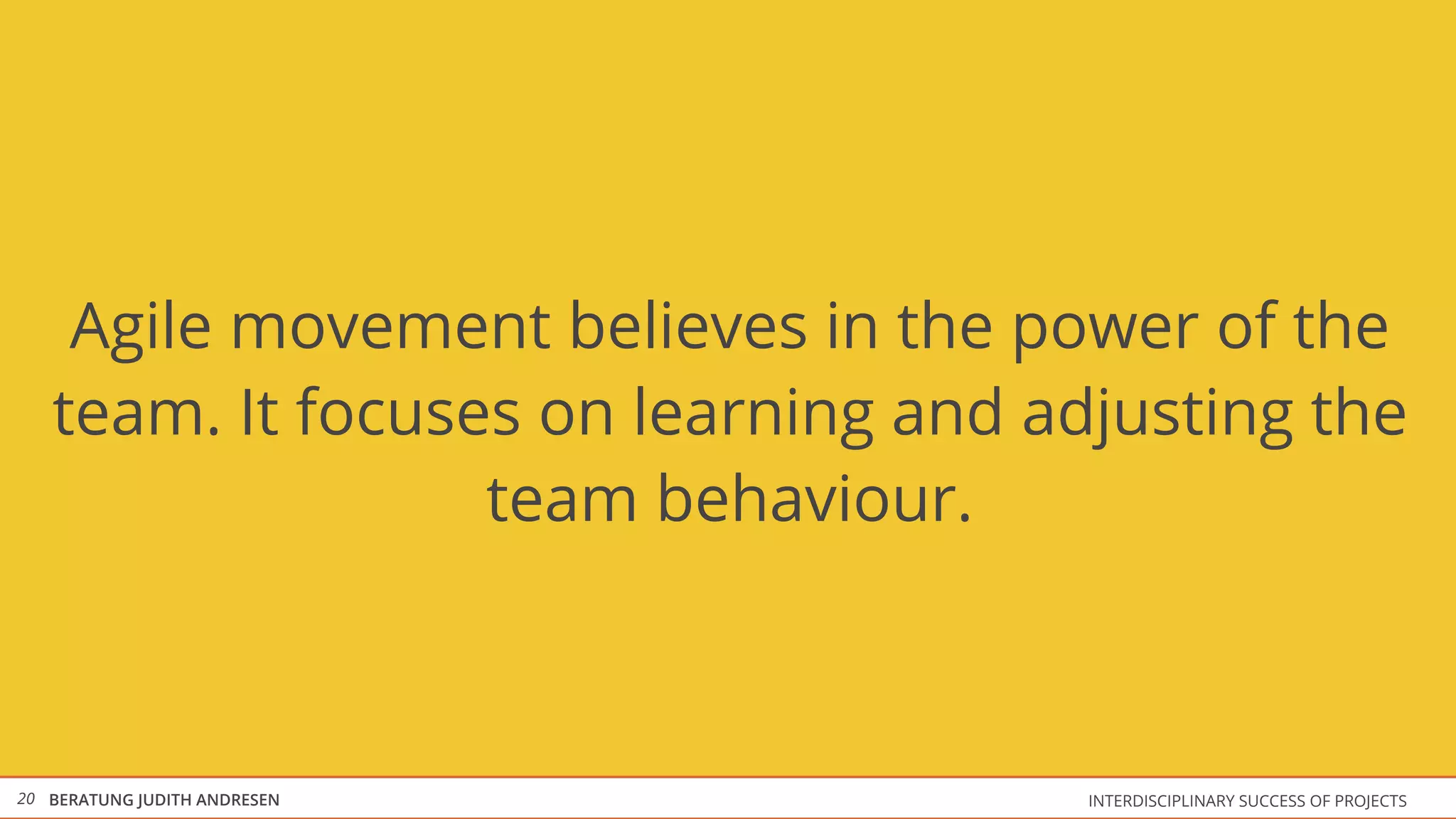 Agile movement believes in the power of the team. It focuses on learning and adjusting the team behaviour.

20 BERATUNG JUDITH ANDRESEN

INTERDISCIPLINARY SUCCESS OF PROJECTS